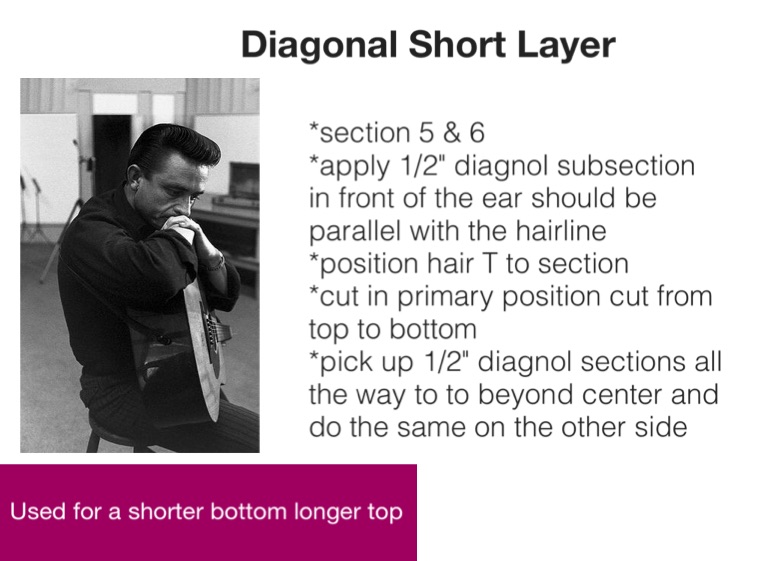 Diagonal Short Layer

*section 5 & 6
*apply 1/2" diagnol subsection in front of the ear should be parallel with the hairline
*position hair T to section
*cut in primary position cut from top to bottom
*pick up 1/2" diagnol sections all the way to to beyond center and do the same on the other side

Used for a shorter bottom longer top